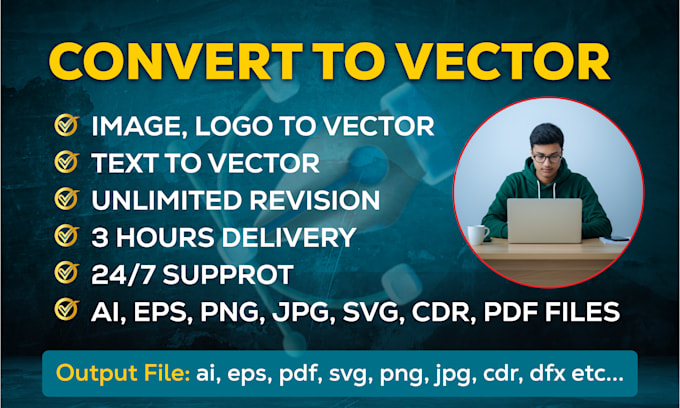 CONVERT TO VECTOR

IMAGE, LOGO TO VECTOR
TEXT TO VECTOR
UNLIMITED REVISION
3 HOURS DELIVERY
24/7 SUPPROT
AI, EPS, PNG, JPG, SVG, CDR, PDF FILES

Output File: ai, eps, pdf, svg, png, jpg, cdr, dfx etc...